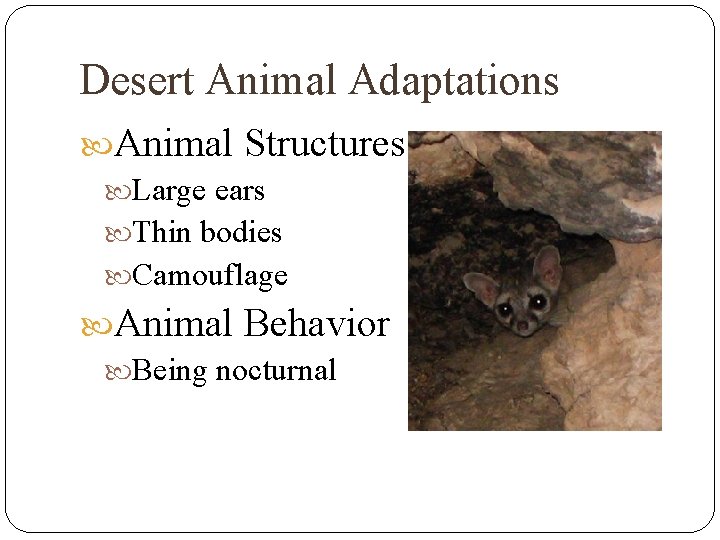 Desert Animal Adaptations

Animal Structures

Large ears

Thin bodies

Camouflage

Animal Behavior

Being nocturnal